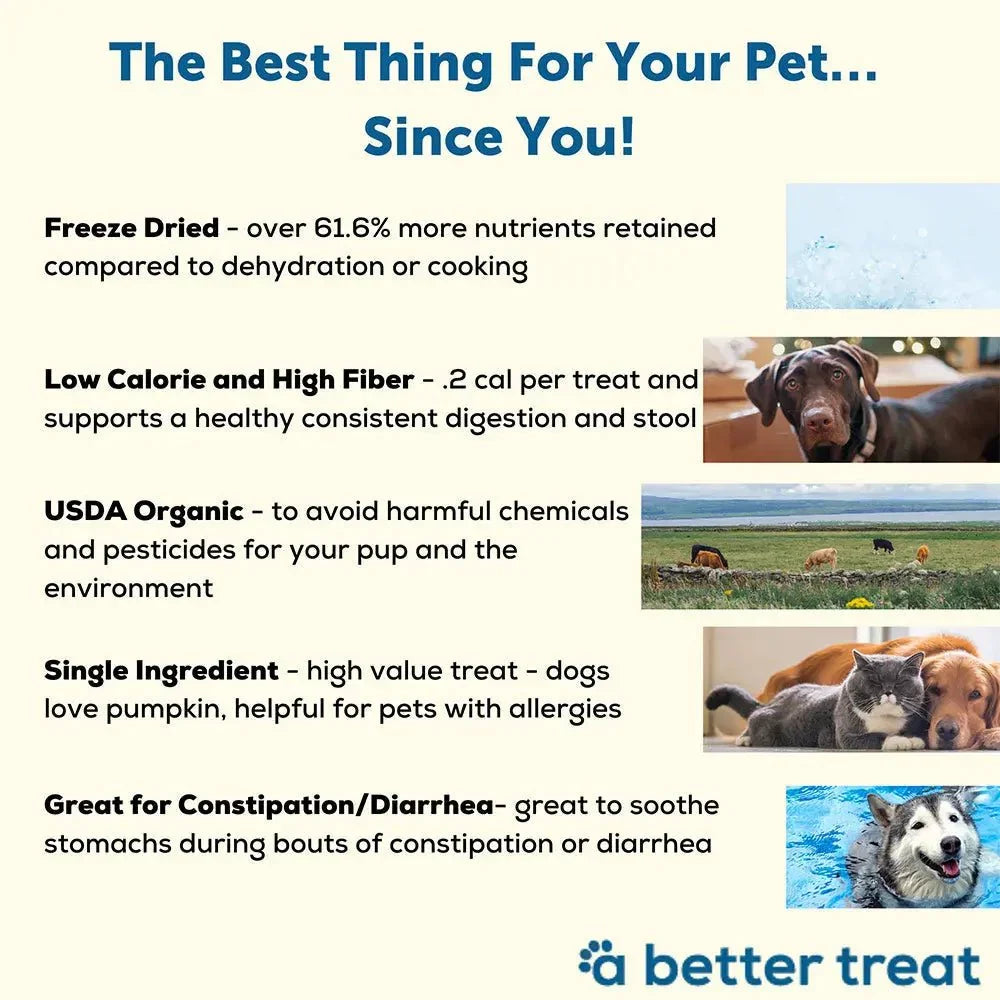 The Best Thing For Your Pet...
Since You!

Freeze Dried - over 61.6% more nutrients retained compared to dehydration or cooking

Low Calorie and High Fiber - .2 cal per treat and supports a healthy consistent digestion and stool

USDA Organic - to avoid harmful chemicals and pesticides for your pup and the environment

Single Ingredient - high value treat - dogs love pumpkin, helpful for pets with allergies

Great for Constipation/Diarrhea- great to soothe stomachs during bouts of constipation or diarrhea

a better treat